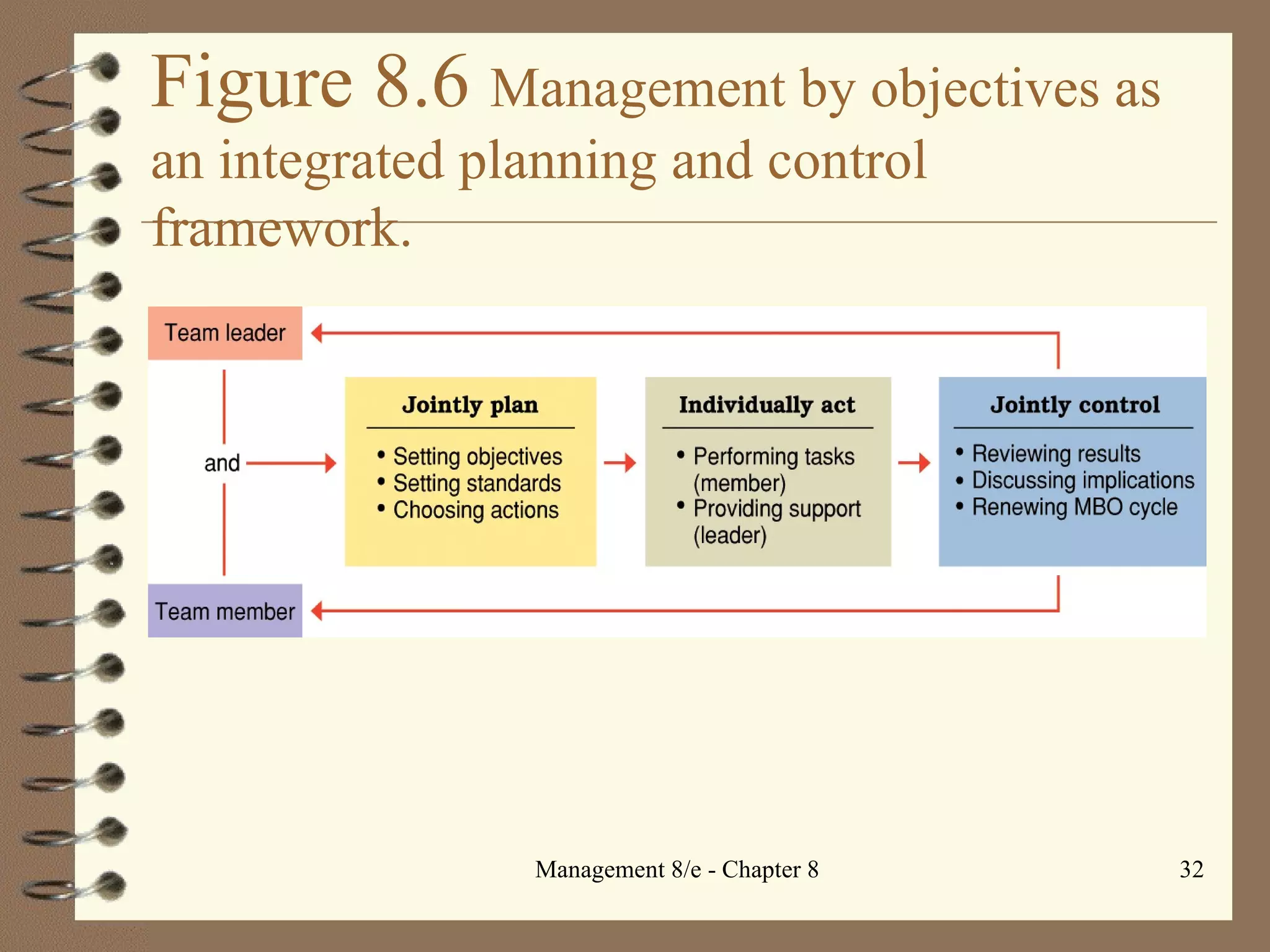 Figure 8.6 Management by objectives as an integrated planning and control framework.

Team leader

and

Team member

Jointly plan

• Setting objectives
• Setting standards
• Choosing actions

Individually act

• Performing tasks (member)
• Providing support (leader)

Jointly control

• Reviewing results
• Discussing implications
• Renewing MBO cycle

Management 8/e - Chapter 8

32